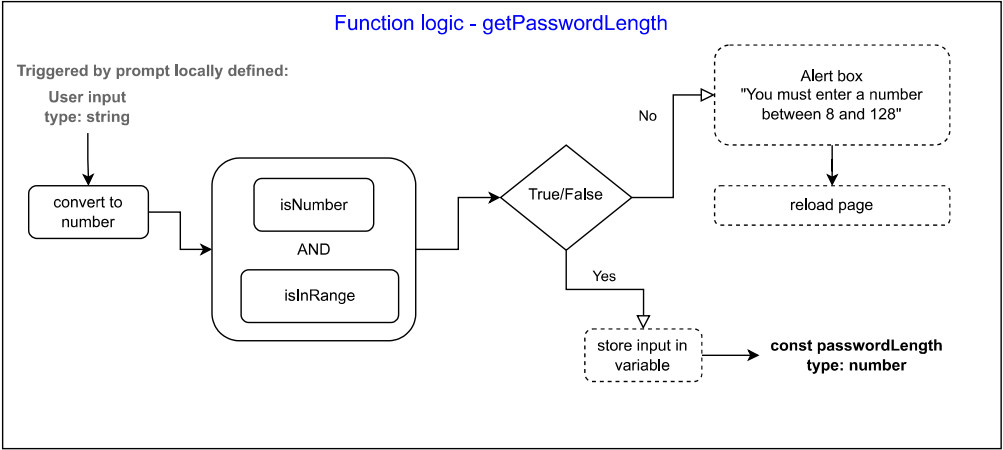 Function logic - getPasswordLength

Triggered by prompt locally defined:

User input
type: string

convert to number

isNumber

AND

isInRange

True/False

No

Alert box
"You must enter a number between 8 and 128"

reload page

Yes

store input in variable

const passwordLength
type: number